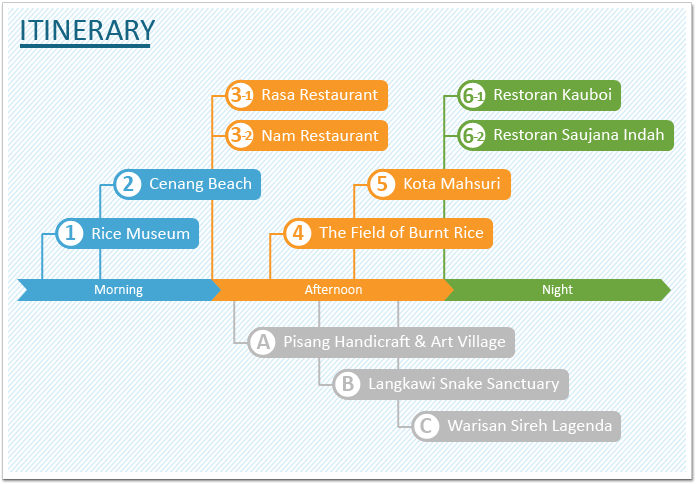 ITINERARY

3-1 Rasa Restaurant

3-2 Nam Restaurant

6-1 Restoran Kauboi

6-2 Restoran Saujana Indah

2 Cenang Beach

5 Kota Mahsuri

1 Rice Museum

4 The Field of Burnt Rice

Morning

Afternoon

Night

A Pisang Handicraft & Art Village

B Langkawi Snake Sanctuary

C Warisan Sireh Lagenda